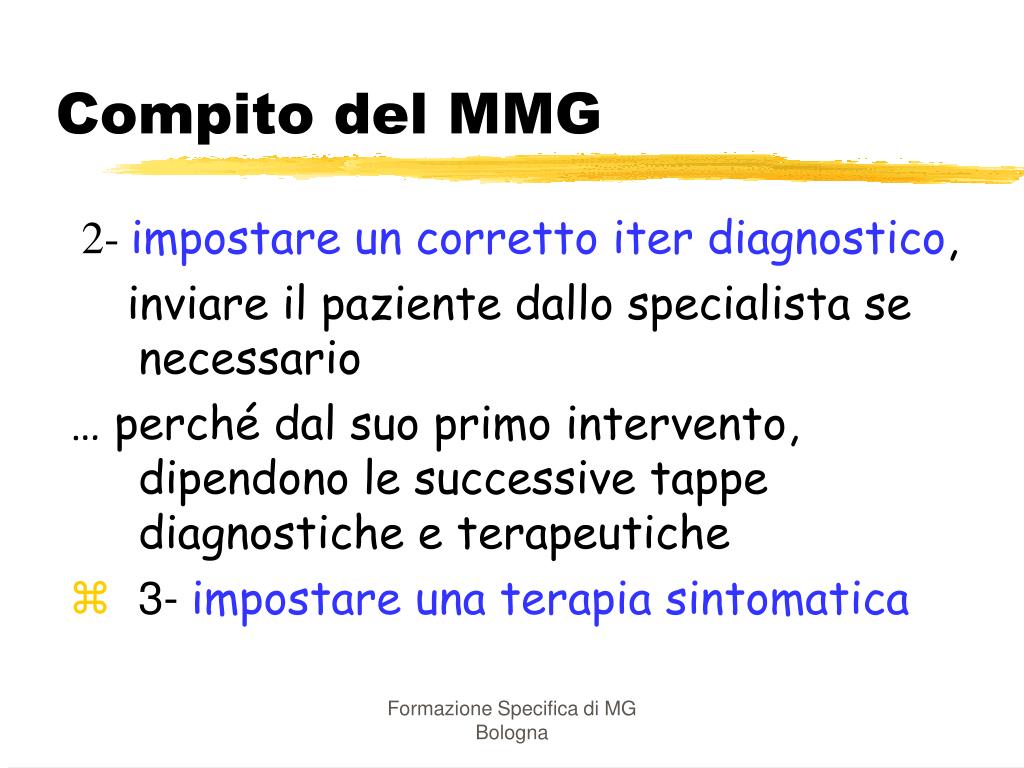 Compito del MMG

2- impostare un corretto iter diagnostico,

inviare il paziente dallo specialista se necessario

… perché dal suo primo intervento, dipendono le successive tappe diagnostiche e terapeutiche

⌘ 3- impostare una terapia sintomatica

Formazione Specifica di MG
Bologna